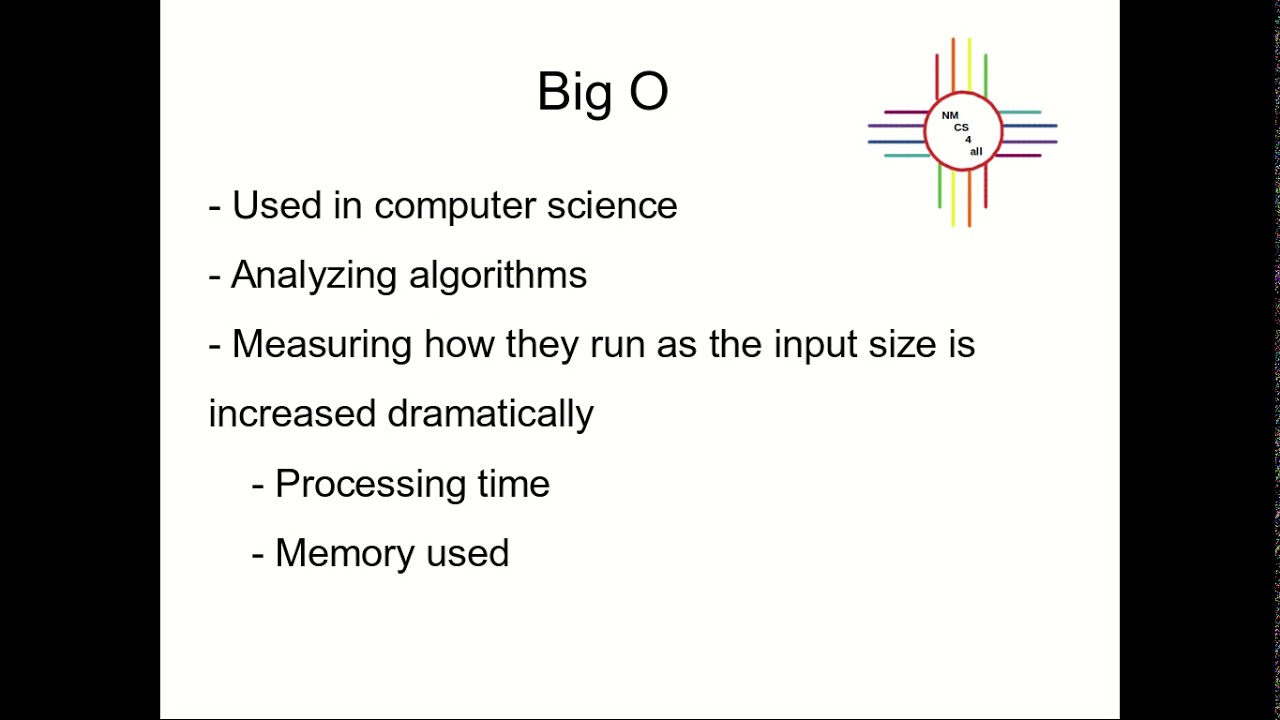 Big O

NM
CS
4
all

- Used in computer science

- Analyzing algorithms

- Measuring how they run as the input size is increased dramatically

- Processing time

- Memory used